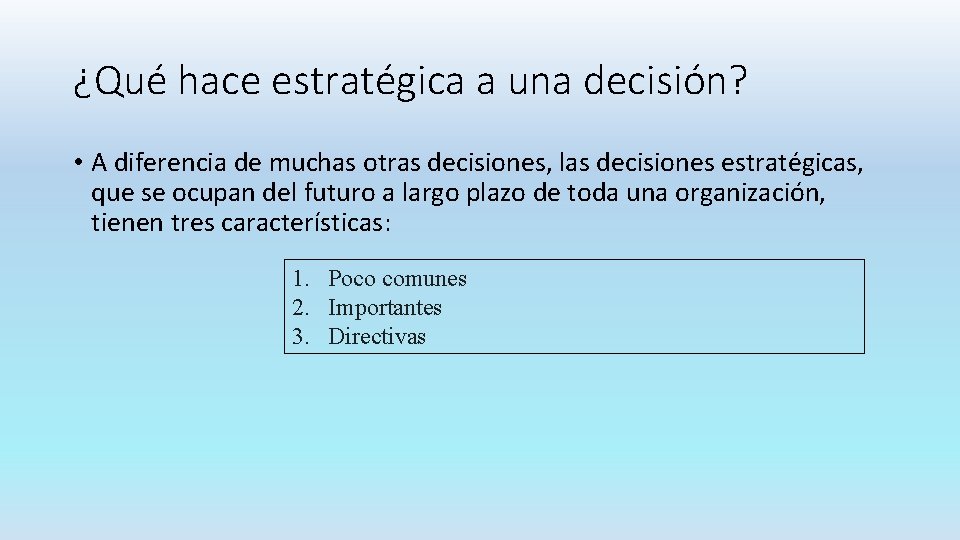 ¿Qué hace estratégica a una decisión?

• A diferencia de muchas otras decisiones, las decisiones estratégicas, que se ocupan del futuro a largo plazo de toda una organización, tienen tres características:

1. Poco comunes
2. Importantes
3. Directivas